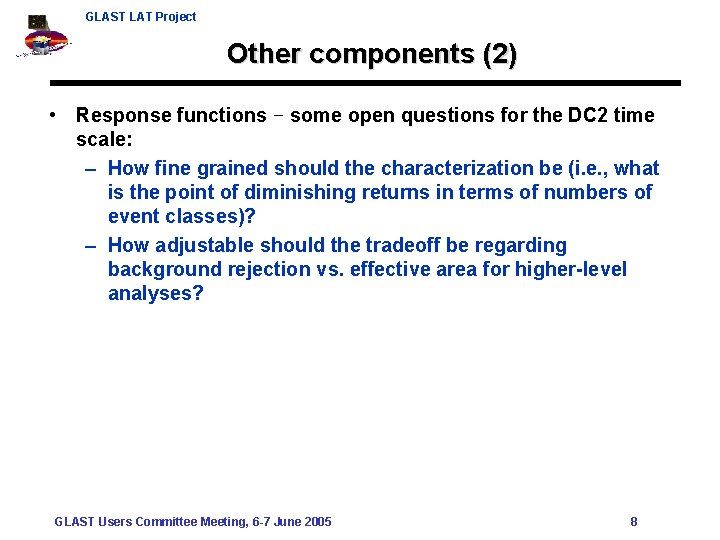 GLAST LAT Project

Other components (2)

• Response functions – some open questions for the DC2 time scale:
– How fine grained should the characterization be (i.e., what is the point of diminishing returns in terms of numbers of event classes)?
– How adjustable should the tradeoff be regarding background rejection vs. effective area for higher-level analyses?

GLAST Users Committee Meeting, 6-7 June 2005

8